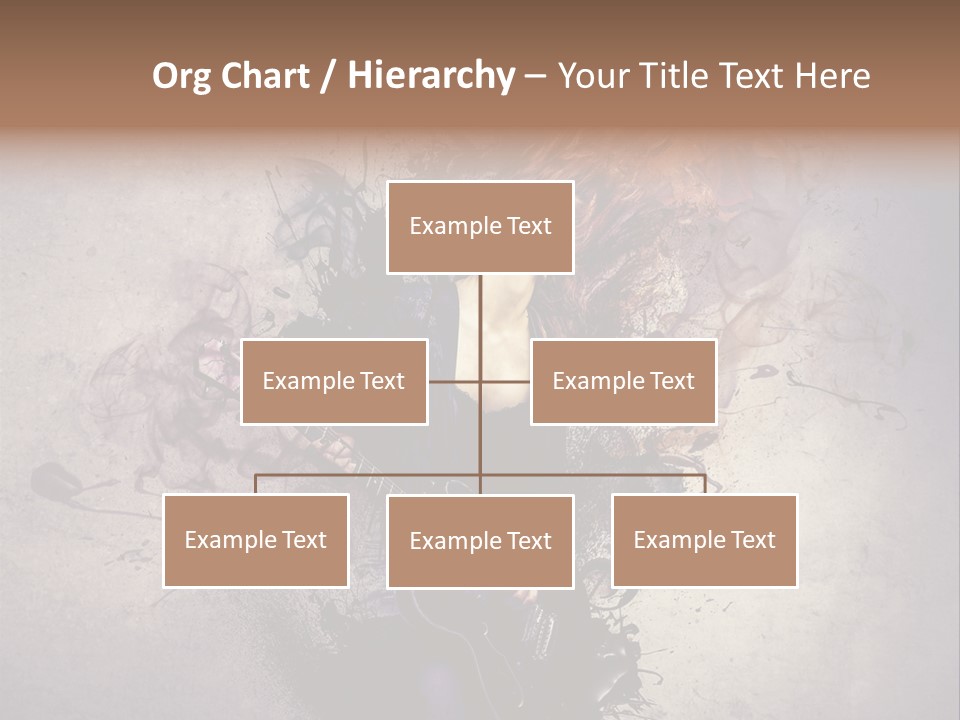 Org Chart / Hierarchy – Your Title Text Here

Example Text

Example Text

Example Text

Example Text

Example Text

Example Text